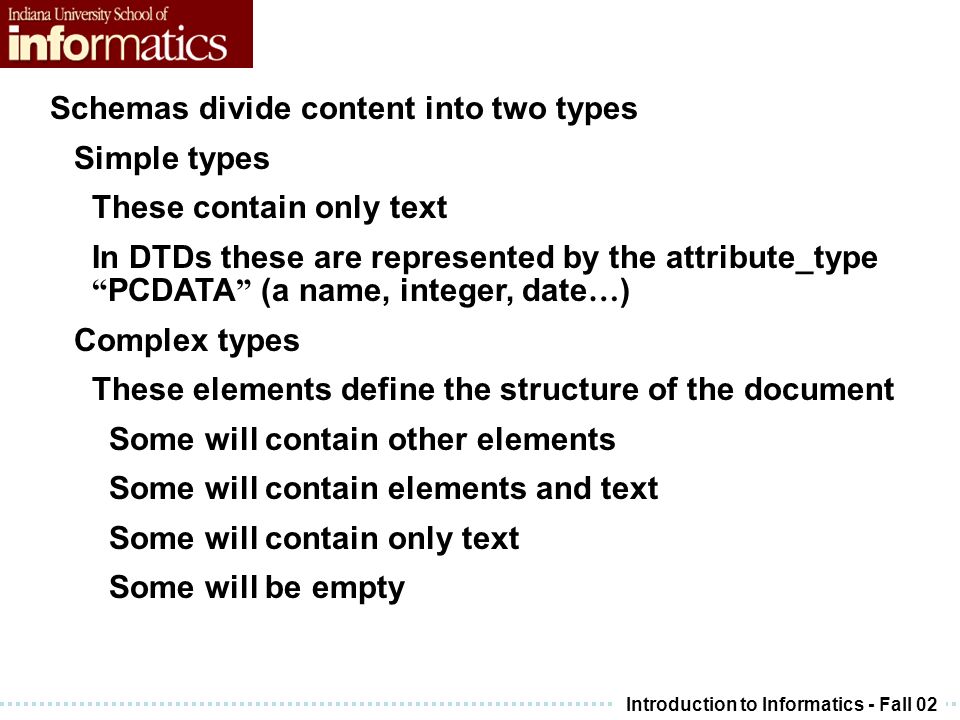 Indiana University School of
informatics

Schemas divide content into two types

Simple types

These contain only text

In DTDs these are represented by the attribute_type “PCDATA” (a name, integer, date…)

Complex types

These elements define the structure of the document

Some will contain other elements

Some will contain elements and text

Some will contain only text

Some will be empty

Introduction to Informatics - Fall 02